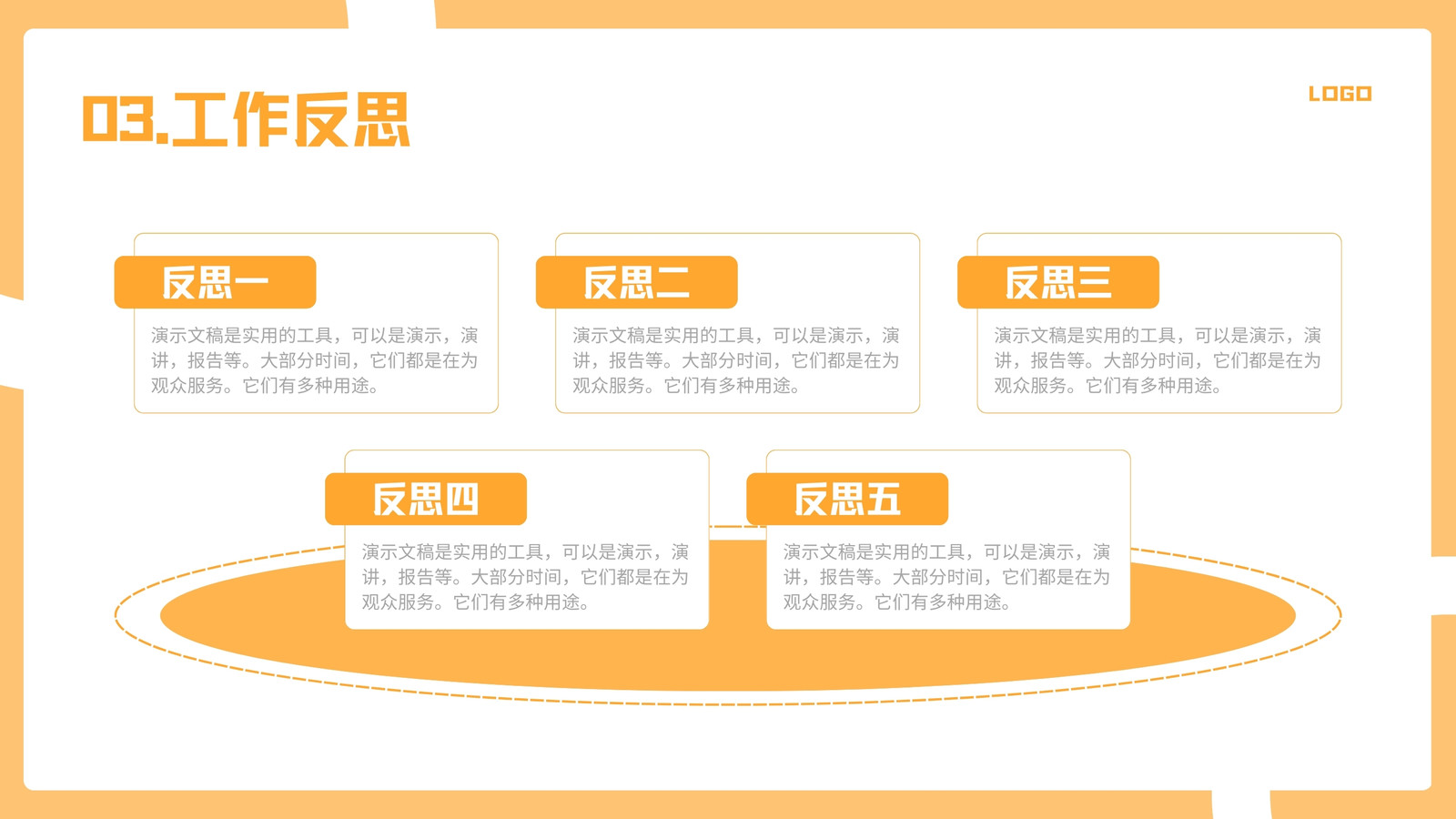 03.工作反思

LOGO

反思一

演示文稿是实用的工具，可以是演示，演讲，报告等。大部分时间，它们都是在为观众服务。它们有多种用途。

反思二

演示文稿是实用的工具，可以是演示，演讲，报告等。大部分时间，它们都是在为观众服务。它们有多种用途。

反思三

演示文稿是实用的工具，可以是演示，演讲，报告等。大部分时间，它们都是在为观众服务。它们有多种用途。

反思四

演示文稿是实用的工具，可以是演示，演讲，报告等。大部分时间，它们都是在为观众服务。它们有多种用途。

反思五

演示文稿是实用的工具，可以是演示，演讲，报告等。大部分时间，它们都是在为观众服务。它们有多种用途。